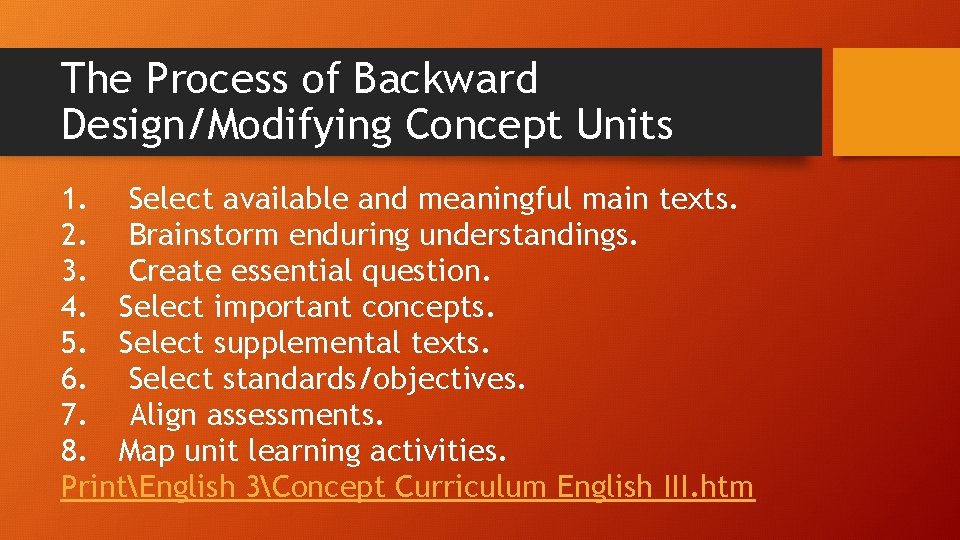 The Process of Backward Design/Modifying Concept Units

1. Select available and meaningful main texts.
2. Brainstorm enduring understandings.
3. Create essential question.
4. Select important concepts.
5. Select supplemental texts.
6. Select standards/objectives.
7. Align assessments.
8. Map unit learning activities.
Print\English 3\Concept Curriculum English III.htm